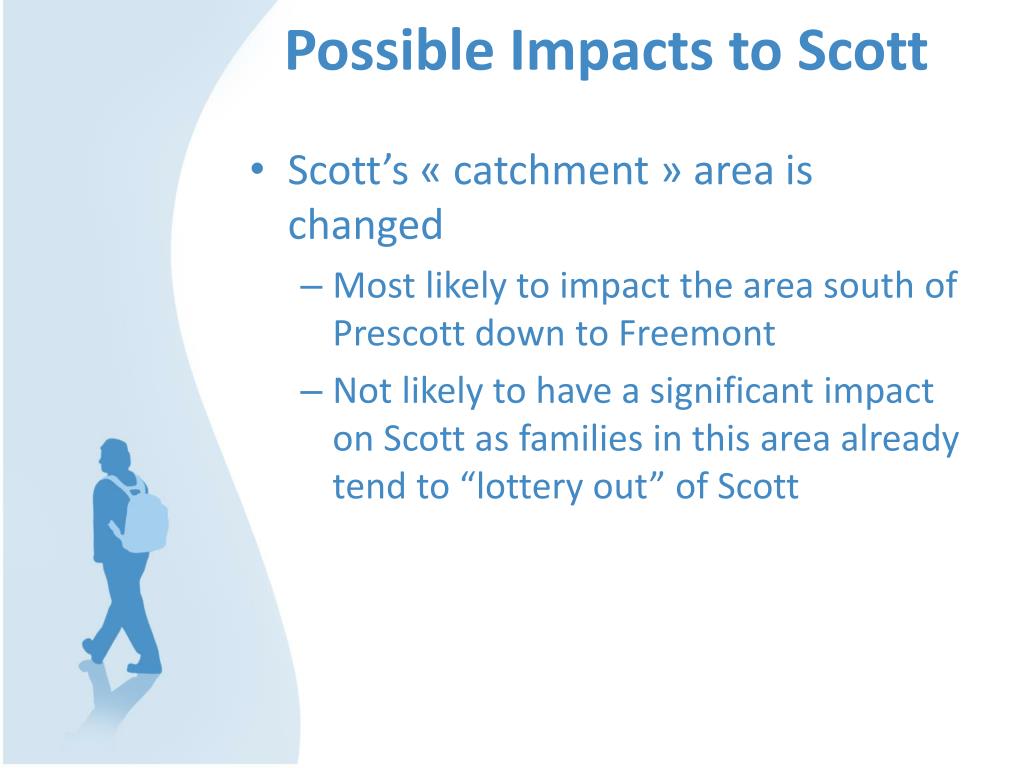 Possible Impacts to Scott

• Scott’s « catchment » area is changed
– Most likely to impact the area south of Prescott down to Freemont
– Not likely to have a significant impact on Scott as families in this area already tend to “lottery out” of Scott